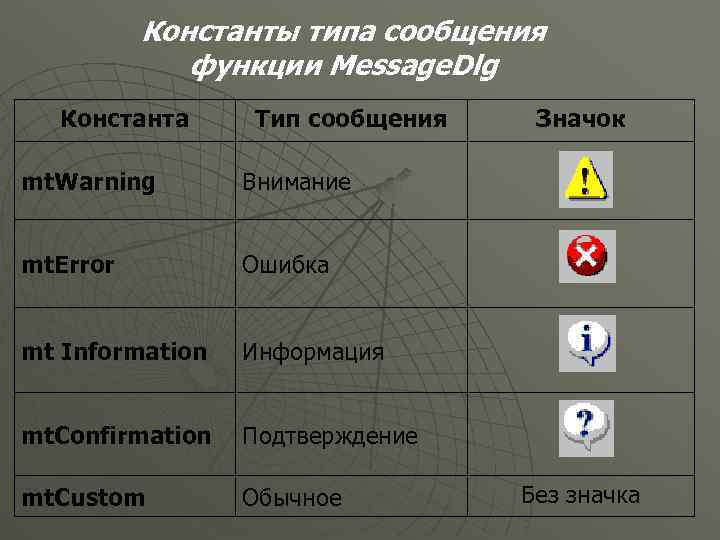 Константы типа сообщения функции MessageDlg

| Константа | Тип сообщения | Значок |
|---|---|---|
| mtWarning | Внимание | ! |
| mtError | Ошибка | |
| mt Information | Информация | i |
| mtConfirmation | Подтверждение | ? |
| mtCustom | Обычное | Без значка |